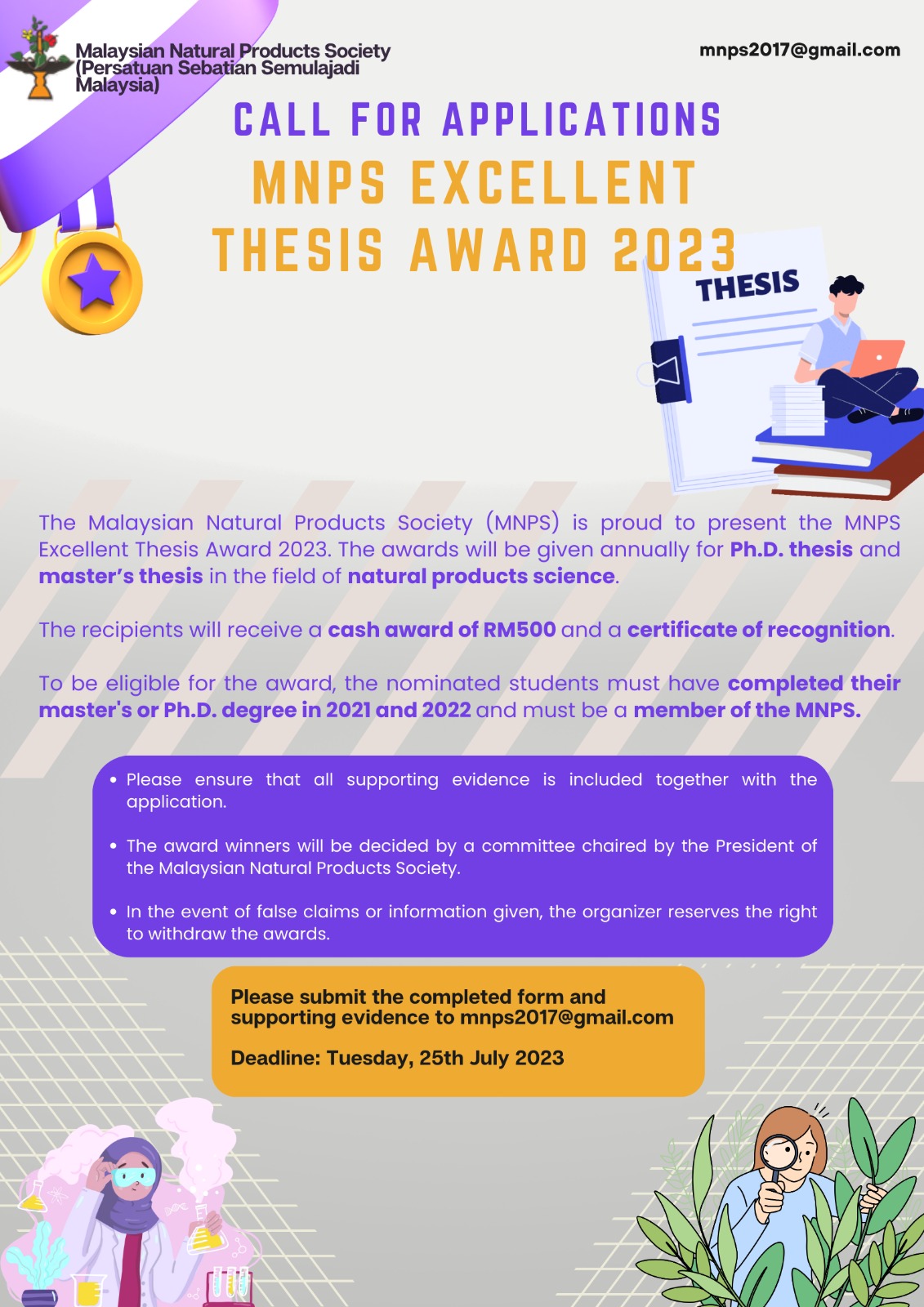 Malaysian Natural Products Society (Persatuan Sebatian Semulajadi Malaysia)

mnps2017@gmail.com

CALL FOR APPLICATIONS

MNPS EXCELLENT THESIS AWARD 2023

THESIS

The Malaysian Natural Products Society (MNPS) is proud to present the MNPS Excellent Thesis Award 2023. The awards will be given annually for Ph.D. thesis and master's thesis in the field of natural products science.

The recipients will receive a cash award of RM500 and a certificate of recognition.

To be eligible for the award, the nominated students must have completed their master's or Ph.D. degree in 2021 and 2022 and must be a member of the MNPS.

• Please ensure that all supporting evidence is included together with the application.

• The award winners will be decided by a committee chaired by the President of the Malaysian Natural Products Society.

• In the event of false claims or information given, the organizer reserves the right to withdraw the awards.

Please submit the completed form and supporting evidence to mnps2017@gmail.com

Deadline: Tuesday, 25th July 2023